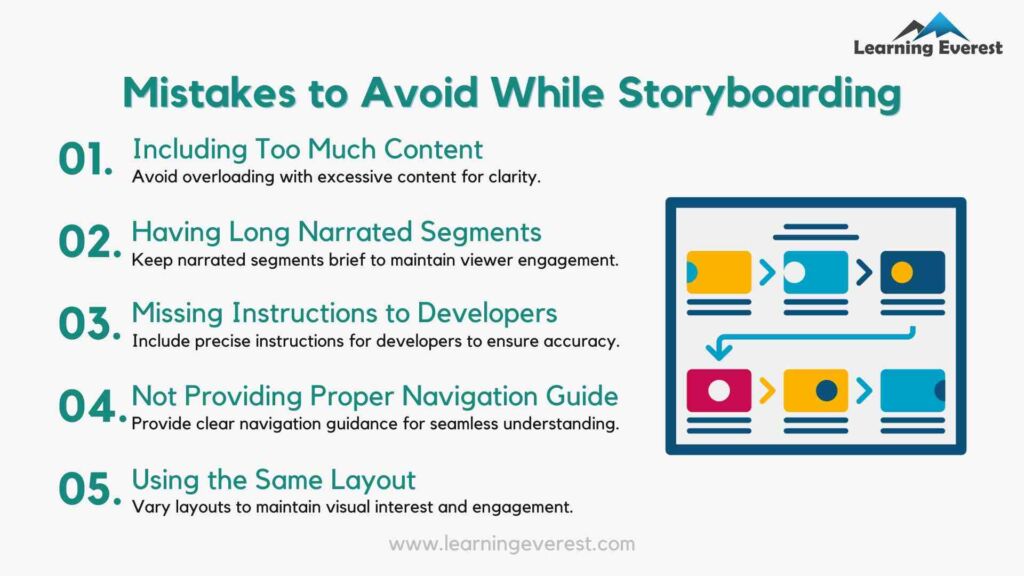 Learning Everest

Mistakes to Avoid While Storyboarding

01. Including Too Much Content
Avoid overloading with excessive content for clarity.

02. Having Long Narrated Segments
Keep narrated segments brief to maintain viewer engagement.

03. Missing Instructions to Developers
Include precise instructions for developers to ensure accuracy.

04. Not Providing Proper Navigation Guide
Provide clear navigation guidance for seamless understanding.

05. Using the Same Layout
Vary layouts to maintain visual interest and engagement.

www.learningeverest.com